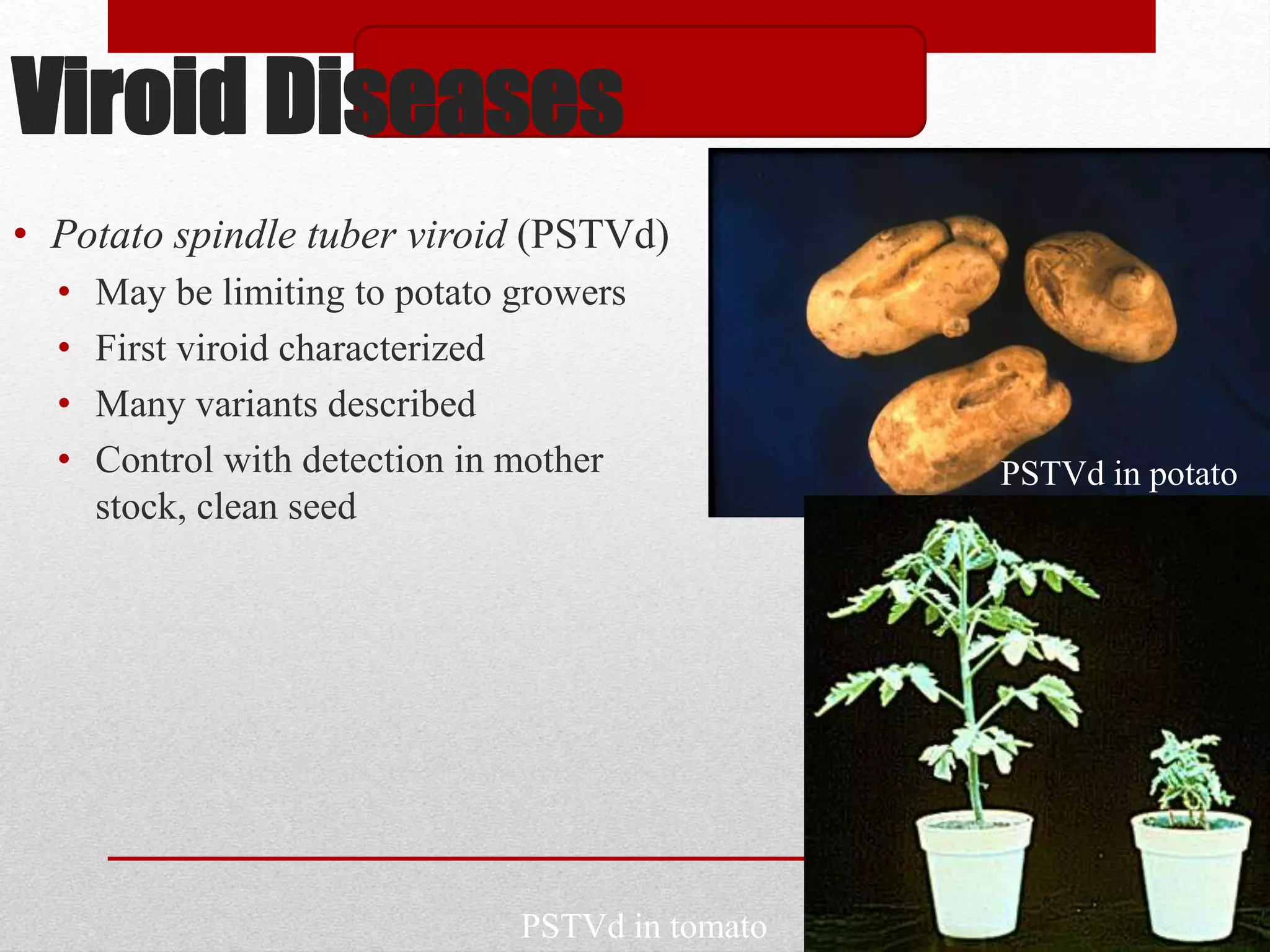 Viroid Diseases

• Potato spindle tuber viroid (PSTVd)
  • May be limiting to potato growers
  • First viroid characterized
  • Many variants described
  • Control with detection in mother stock, clean seed

PSTVd in potato

PSTVd in tomato